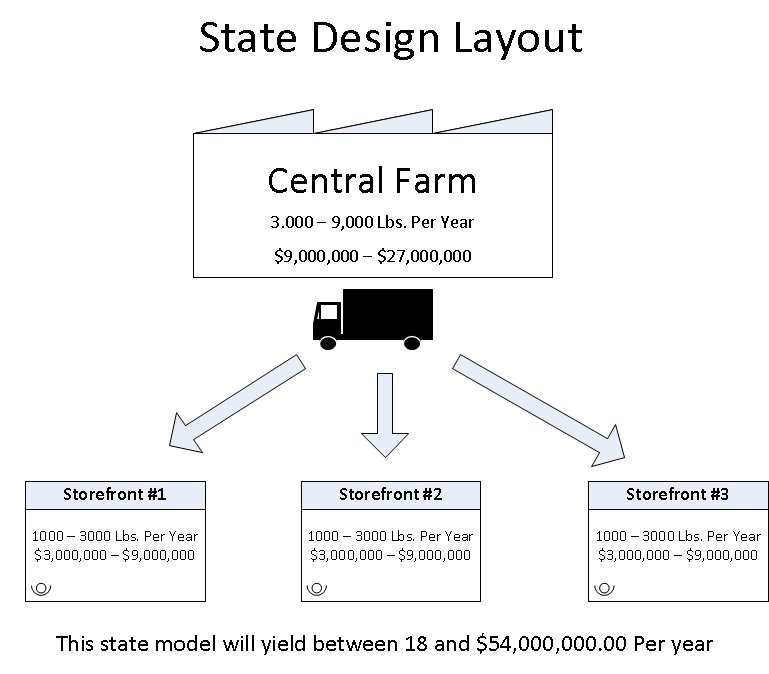 State Design Layout

Central Farm

3.000 – 9,000 Lbs. Per Year

\$9,000,000 – \$27,000,000

Storefront #1

1000 – 3000 Lbs. Per Year
\$3,000,000 – \$9,000,000

Storefront #2

1000 – 3000 Lbs. Per Year
\$3,000,000 – \$9,000,000

Storefront #3

1000 – 3000 Lbs. Per Year
\$3,000,000 – \$9,000,000

This state model will yield between 18 and \$54,000,000.00 Per year